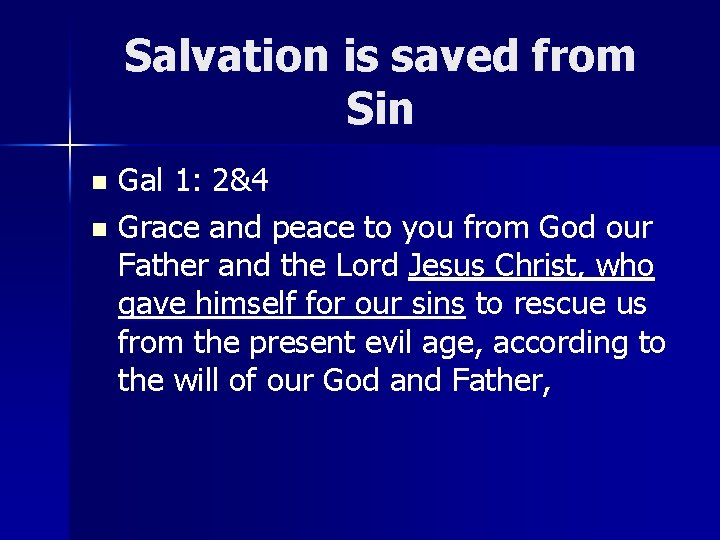 Salvation is saved from Sin

- Gal 1: 2&4
- Grace and peace to you from God our Father and the Lord Jesus Christ, who gave himself for our sins to rescue us from the present evil age, according to the will of our God and Father,